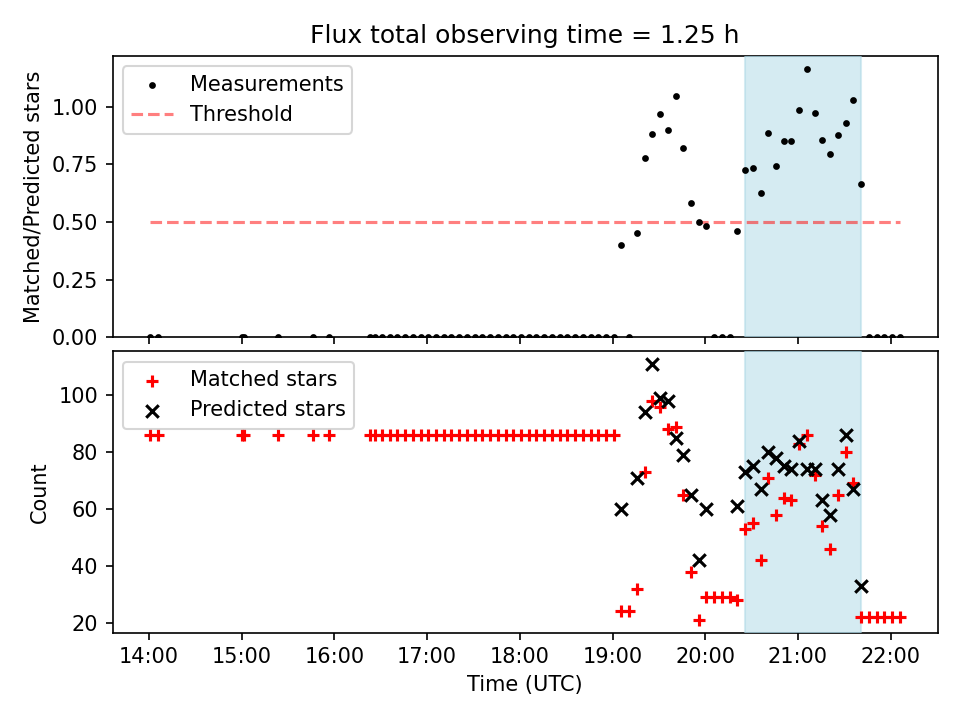 Flux total observing time = 1.25 h

Measurements
Threshold

Matched/Predicted stars

1.00
0.75
0.50
0.25
0.00

Matched stars
Predicted stars

Count

100
80
60
40
20

14:00
15:00
16:00
17:00
18:00
19:00
20:00
21:00
22:00

Time (UTC)